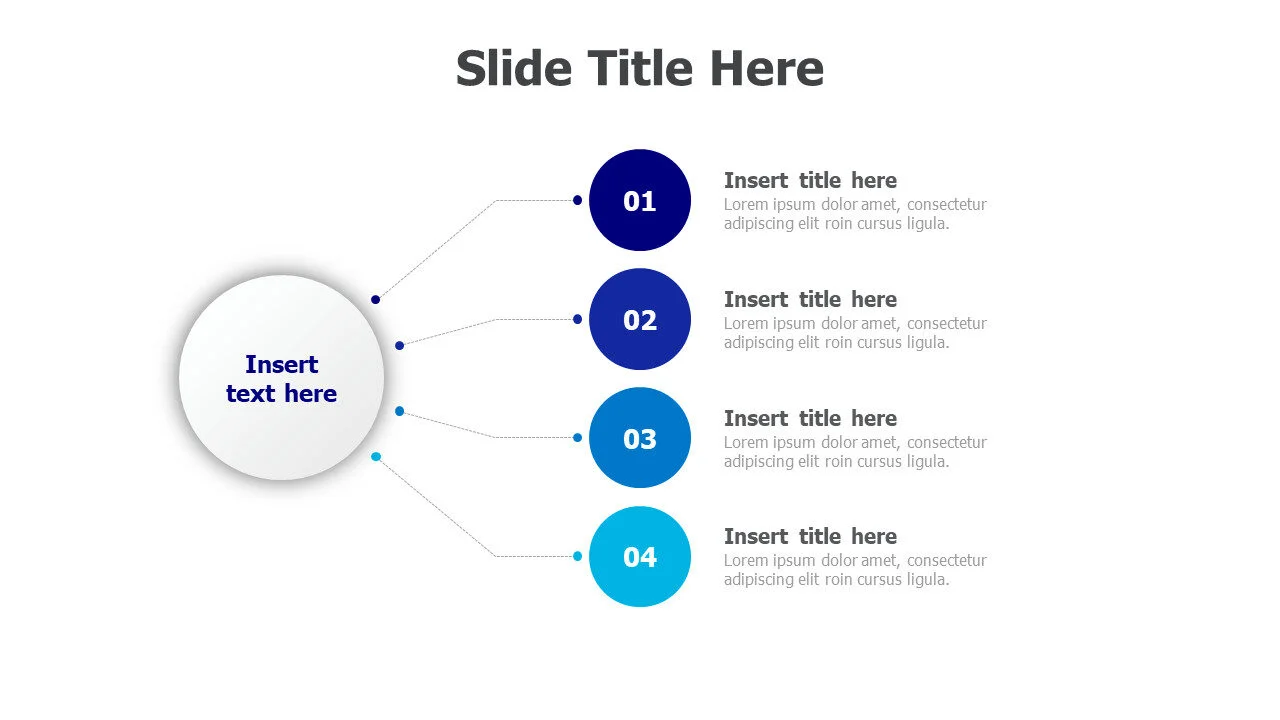 Slide Title Here

Insert text here

01

Insert title here
Lorem ipsum dolor amet, consectetur adipiscing elit roin cursus ligula.

02

Insert title here
Lorem ipsum dolor amet, consectetur adipiscing elit roin cursus ligula.

03

Insert title here
Lorem ipsum dolor amet, consectetur adipiscing elit roin cursus ligula.

04

Insert title here
Lorem ipsum dolor amet, consectetur adipiscing elit roin cursus ligula.